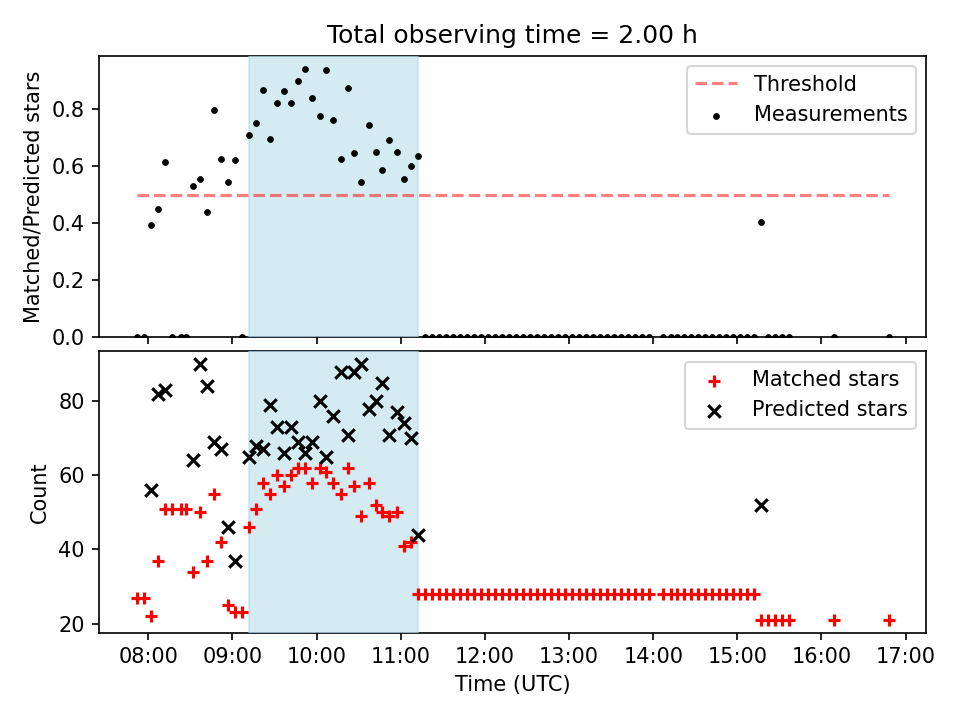 Total observing time = 2.00 h

Matched/Predicted stars

0.8
0.6
0.4
0.2
0.0

Threshold
Measurements

Count

80
60
40
20

Matched stars
Predicted stars

08:00 09:00 10:00 11:00 12:00 13:00 14:00 15:00 16:00 17:00
Time (UTC)